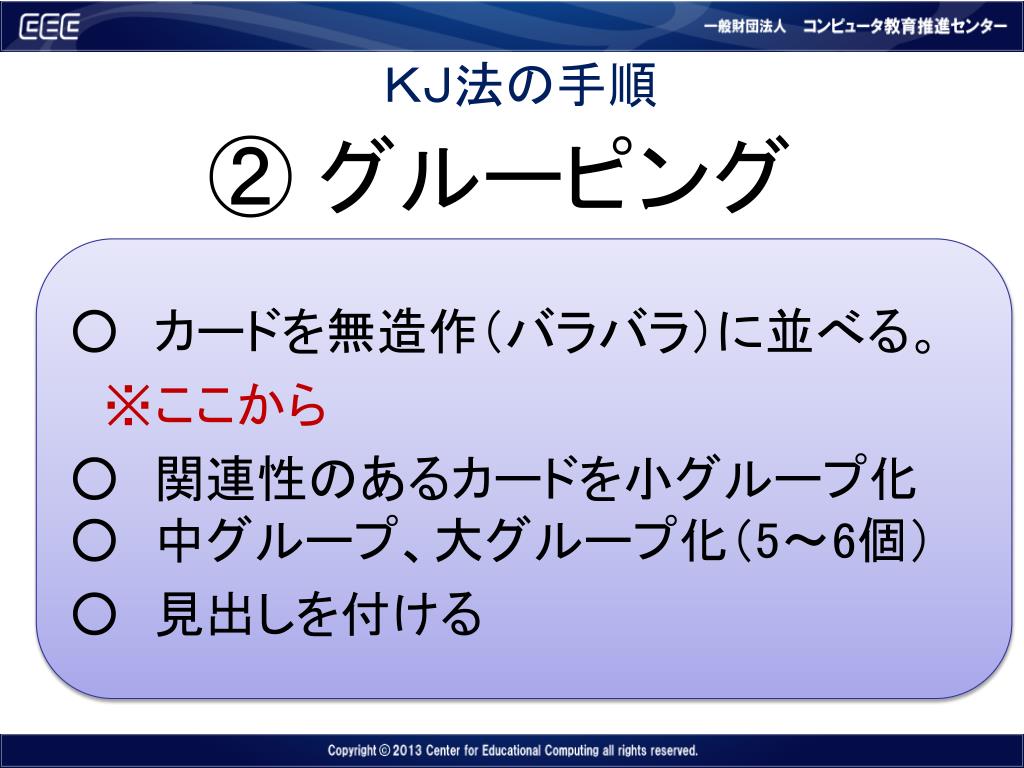 CEC

一般財団法人　コンピュータ教育推進センター

KJ法の手順

② グルーピング

○　カードを無造作（バラバラ）に並べる。

※ここから

○　関連性のあるカードを小グループ化

○　中グループ、大グループ化（5～6個）

○　見出しを付ける

Copyright © 2013 Center for Educational Computing all rights reserved.